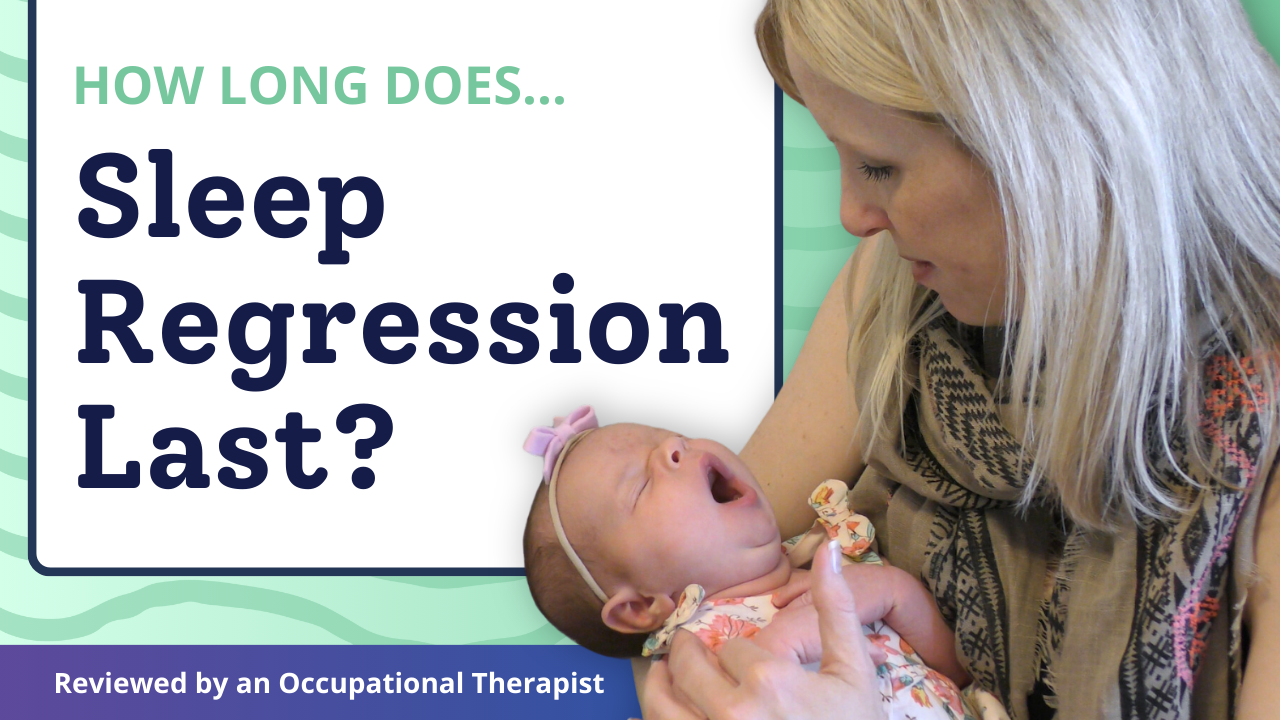 HOW LONG DOES...

Sleep Regression Last?

Reviewed by an Occupational Therapist